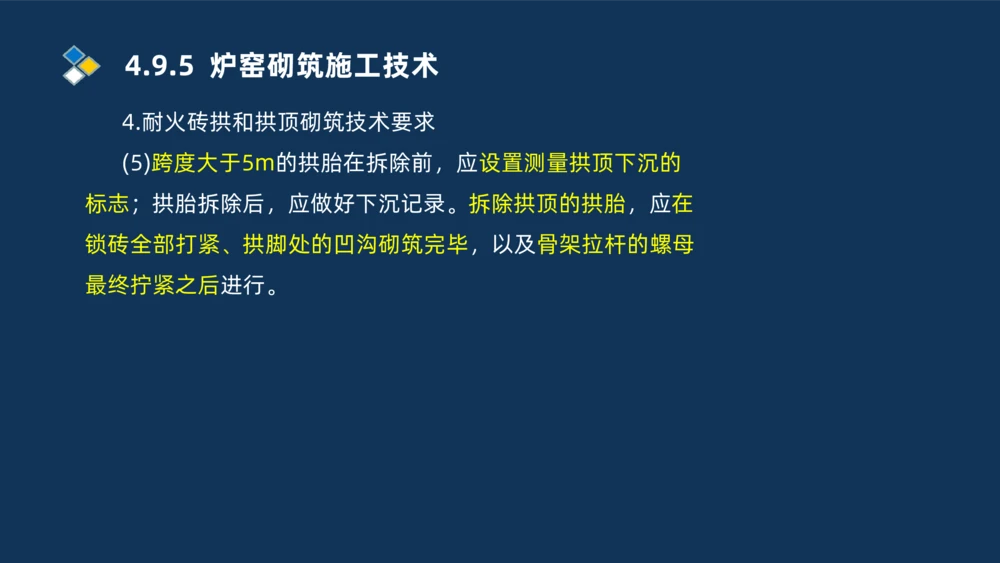 4.9.5 炉窑砌筑施工技术

4.耐火砖拱和拱顶砌筑技术要求

(5)跨度大于5m的拱胎在拆除前，应设置测量拱顶下沉的标志；拱胎拆除后，应做好下沉记录。拆除拱顶的拱胎，应在锁砖全部打紧、拱脚处的凹沟砌筑完毕，以及骨架拉杆的螺母最终拧紧之后进行。